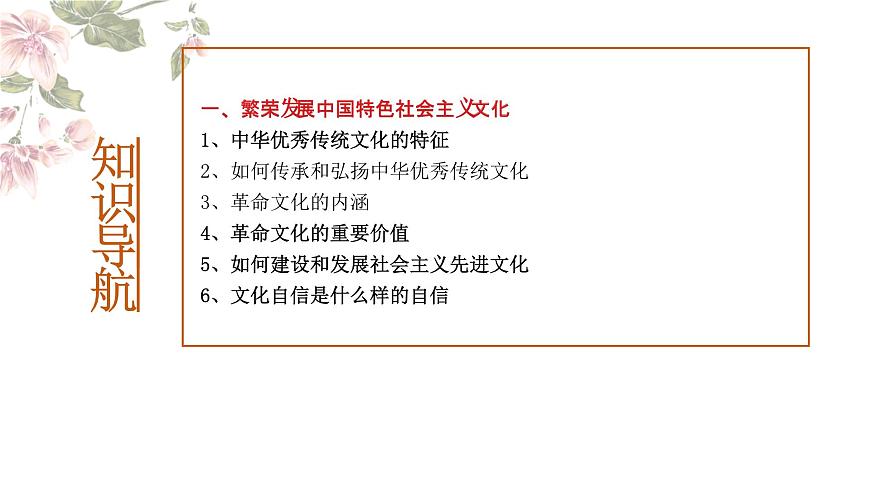 知识导航

一、繁荣发展中国特色社会主义文化
1、中华优秀传统文化的特征
2、如何传承和弘扬中华优秀传统文化
3、革命文化的内涵
4、革命文化的重要价值
5、如何建设和发展社会主义先进文化
6、文化自信是什么样的自信